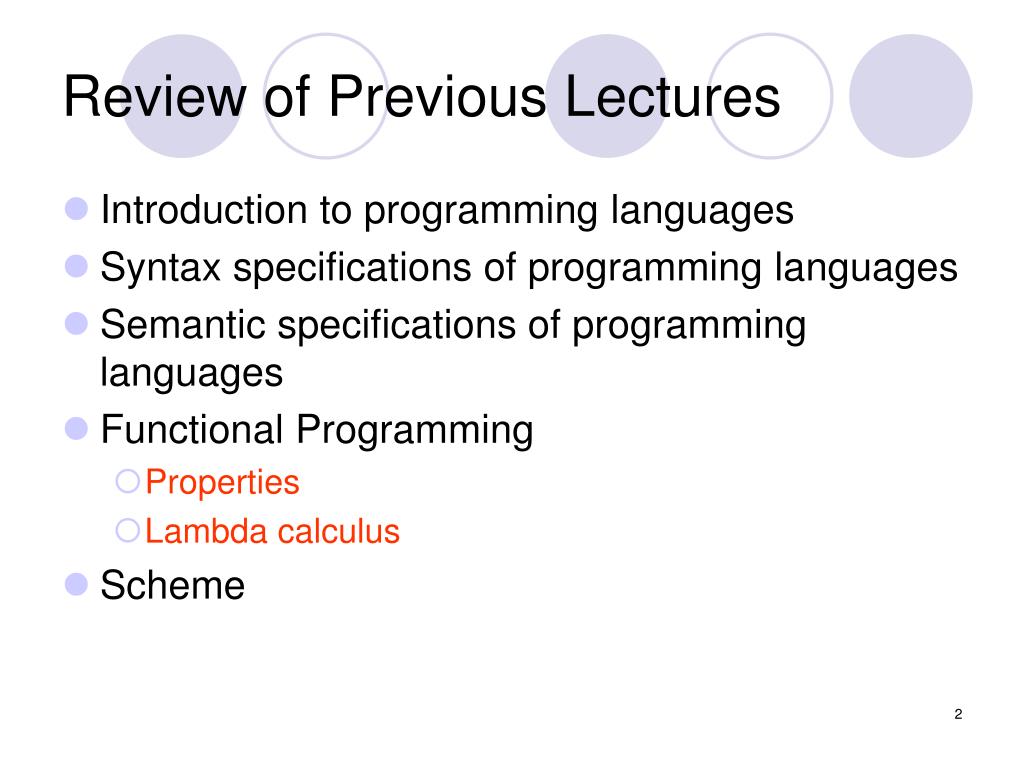 Review of Previous Lectures

- Introduction to programming languages
- Syntax specifications of programming languages
- Semantic specifications of programming languages
- Functional Programming
  - Properties
  - Lambda calculus
- Scheme

2